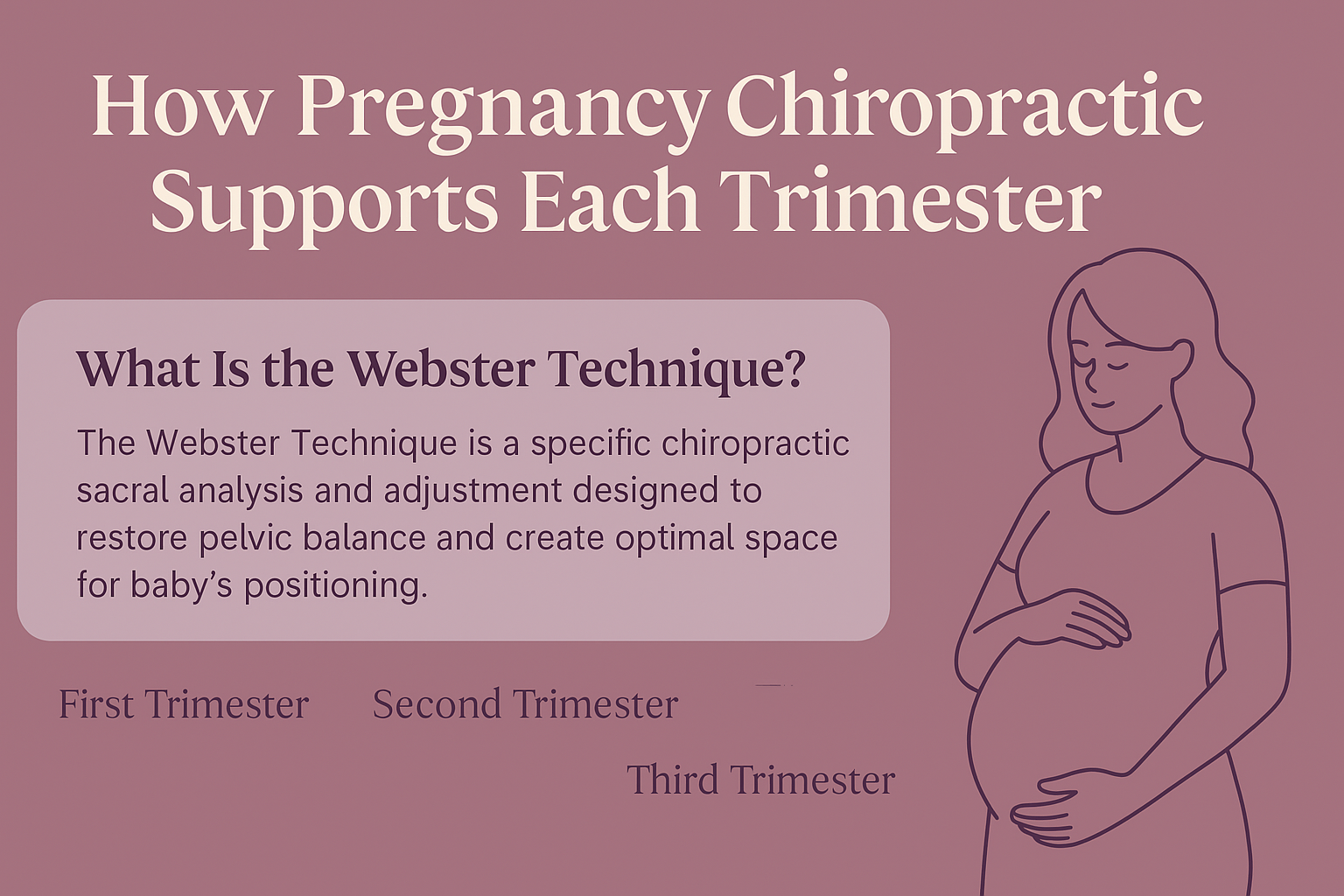 How Pregnancy Chiropractic Supports Each Trimester

What Is the Webster Technique?

The Webster Technique is a specific chiropractic sacral analysis and adjustment designed to restore pelvic balance and create optimal space for baby's positioning.

First Trimester

Second Trimester

Third Trimester